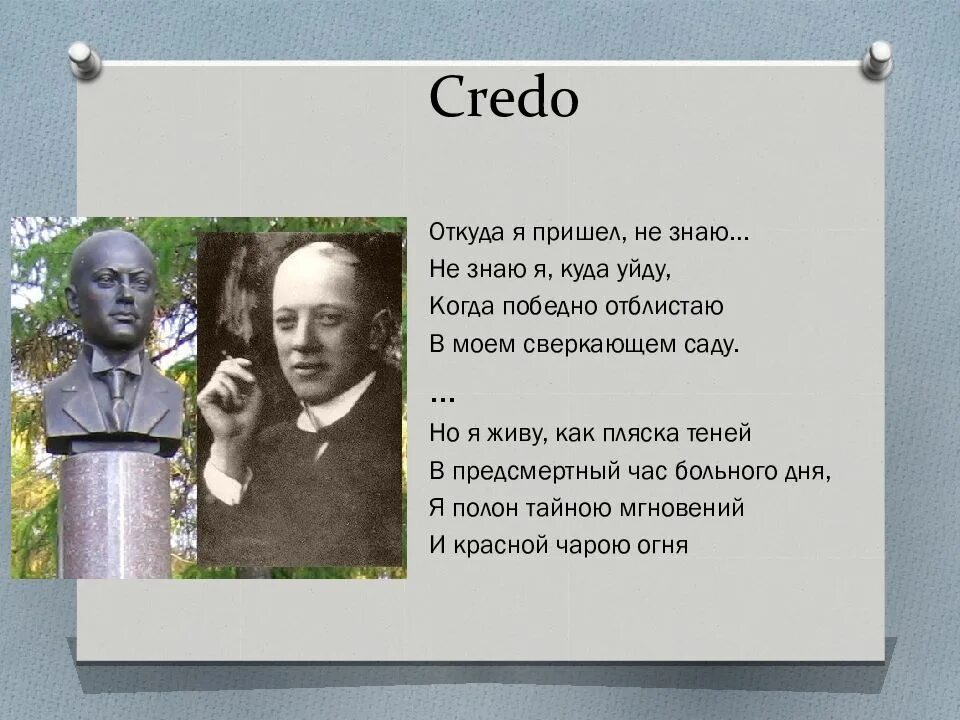 Credo

Откуда я пришел, не знаю…
Не знаю я, куда уйду,
Когда победно отблистаю
В моем сверкающем саду.
…
Но я живу, как пляска теней
В предсмертный час больного дня,
Я полон тайною мгновений
И красной чарою огня